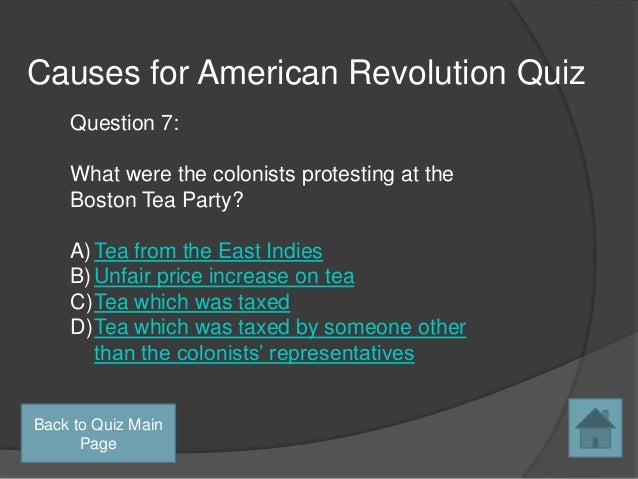 Causes for American Revolution Quiz

Question 7:

What were the colonists protesting at the Boston Tea Party?

A) Tea from the East Indies
B) Unfair price increase on tea
C) Tea which was taxed
D) Tea which was taxed by someone other than the colonists' representatives

Back to Quiz Main Page